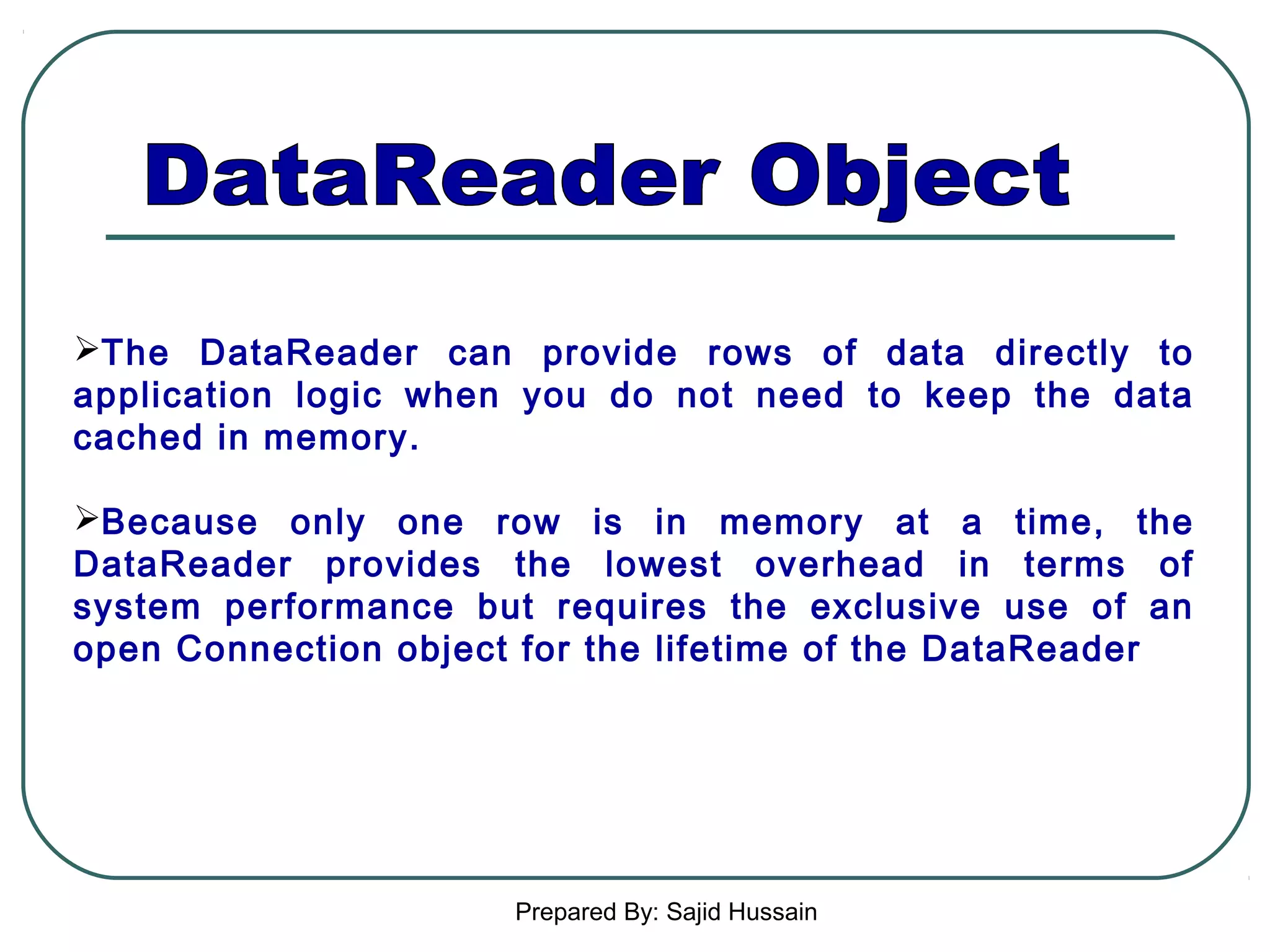 DataReader Object

➢The DataReader can provide rows of data directly to application logic when you do not need to keep the data cached in memory.

➢Because only one row is in memory at a time, the DataReader provides the lowest overhead in terms of system performance but requires the exclusive use of an open Connection object for the lifetime of the DataReader

Prepared By: Sajid Hussain